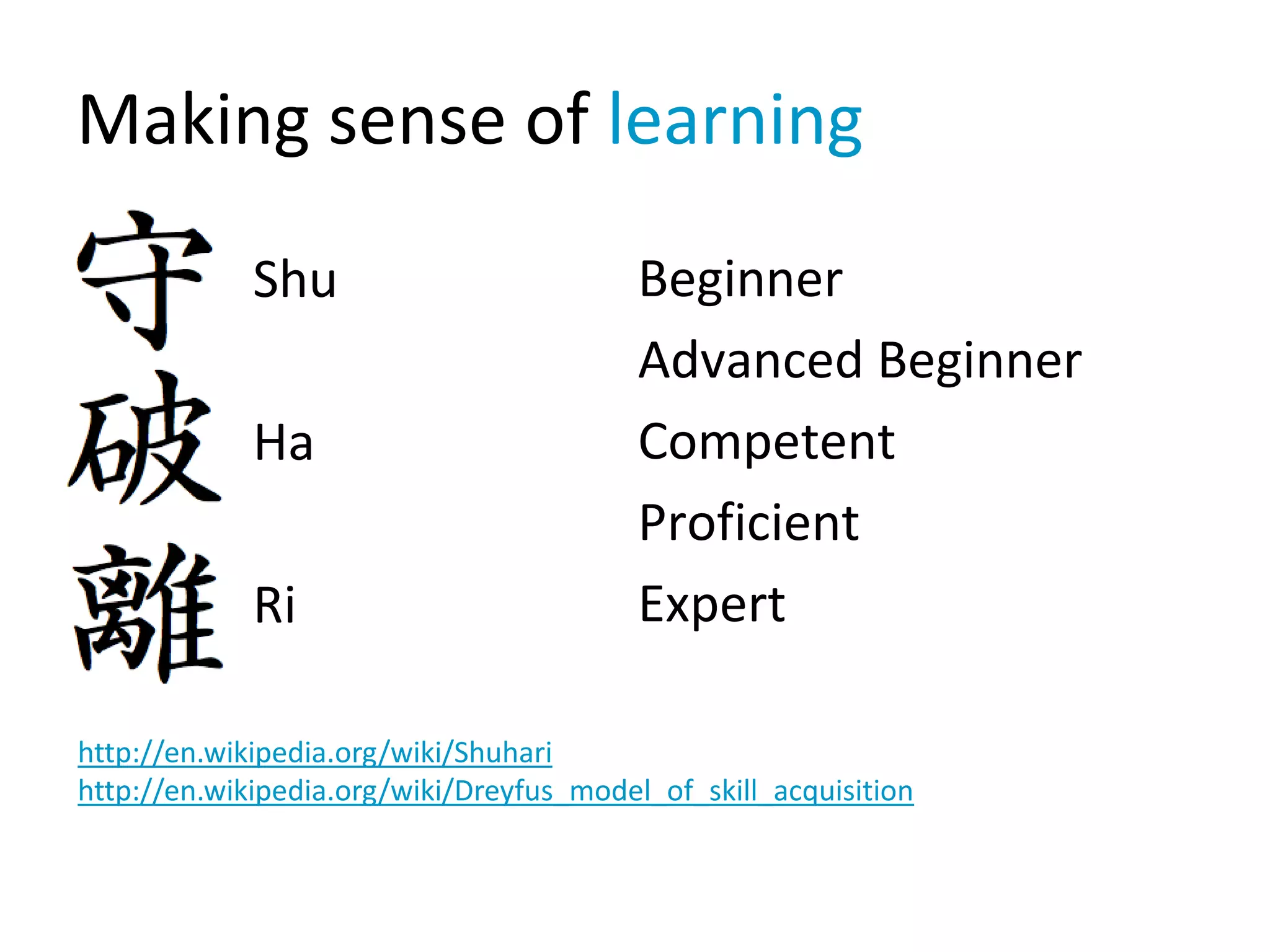 Making sense of learning

守 Shu

破 Ha

離 Ri

Beginner
Advanced Beginner
Competent
Proficient
Expert

http://en.wikipedia.org/wiki/Shuhari
http://en.wikipedia.org/wiki/Dreyfus_model_of_skill_acquisition